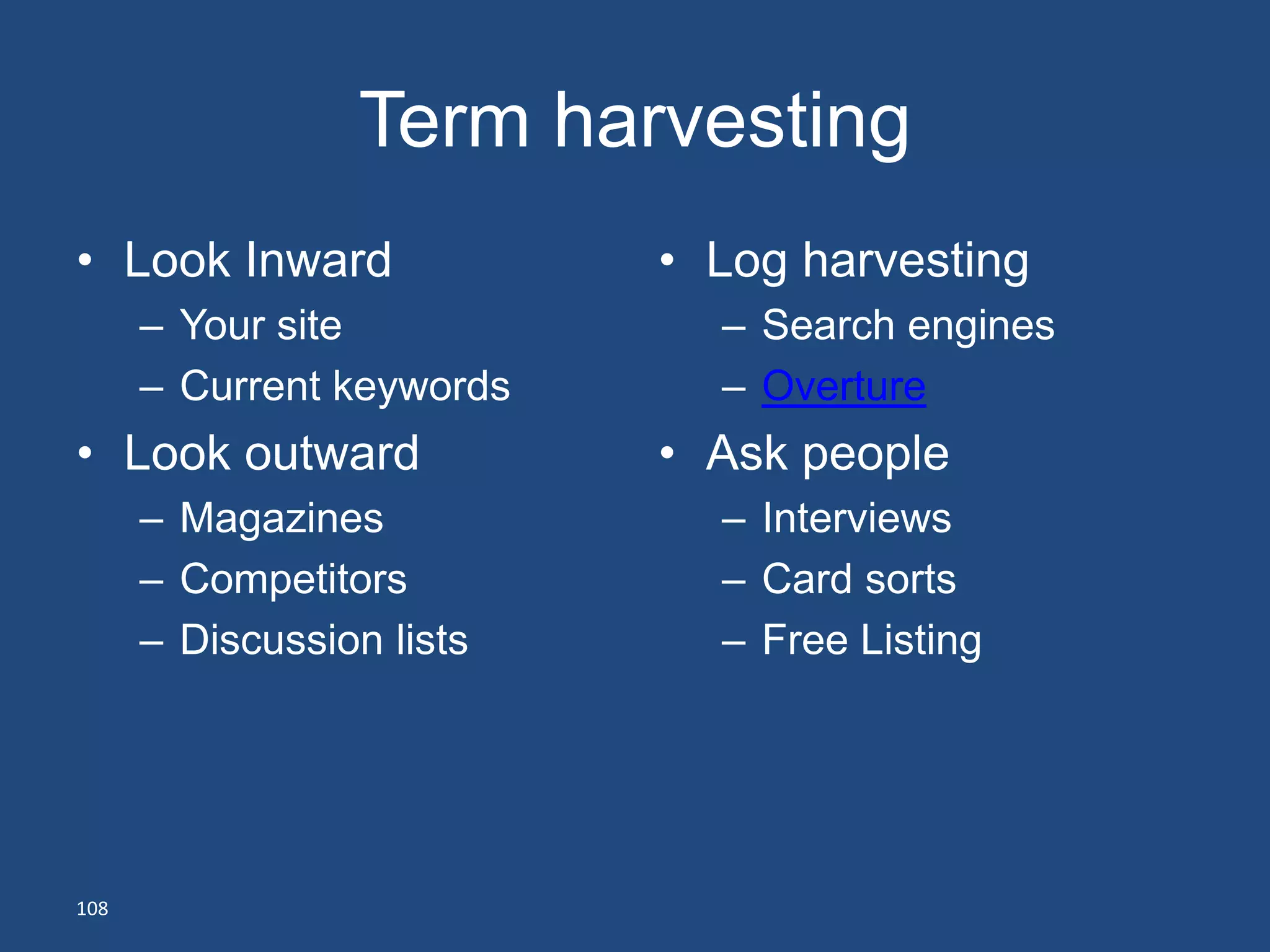 Term harvesting

• Look Inward
– Your site
– Current keywords
• Look outward
– Magazines
– Competitors
– Discussion lists

• Log harvesting
– Search engines
– Overture
• Ask people
– Interviews
– Card sorts
– Free Listing

108